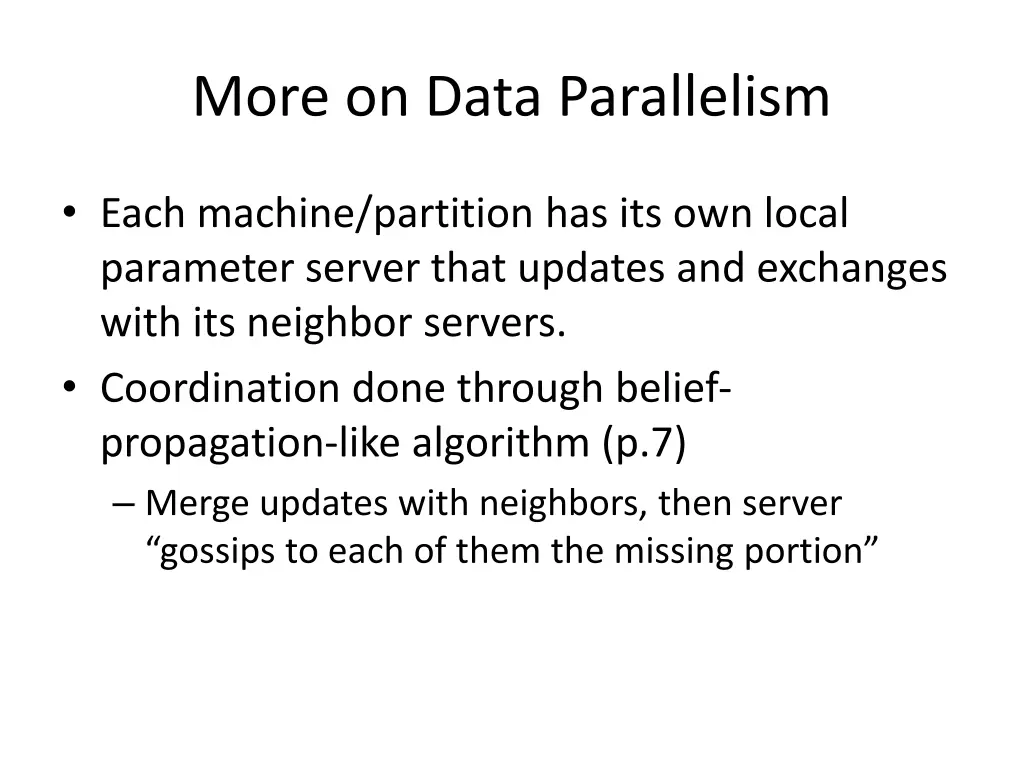 More on Data Parallelism

• Each machine/partition has its own local parameter server that updates and exchanges with its neighbor servers.

• Coordination done through belief-propagation-like algorithm (p.7)

– Merge updates with neighbors, then server “gossips to each of them the missing portion”